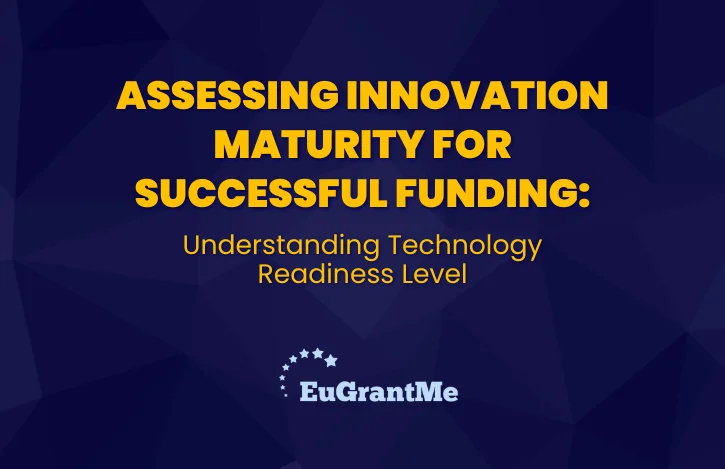 ASSESSING INNOVATION MATURITY FOR SUCCESSFUL FUNDING:

Understanding Technology Readiness Level

EuGrantMe